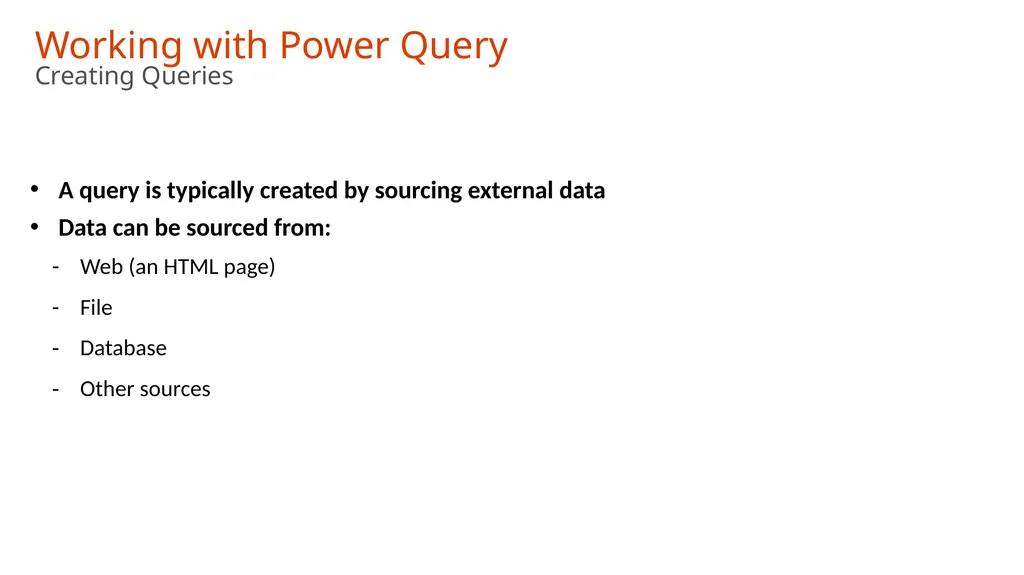 Working with Power Query
Creating Queries

• A query is typically created by sourcing external data
• Data can be sourced from:
- Web (an HTML page)
- File
- Database
- Other sources